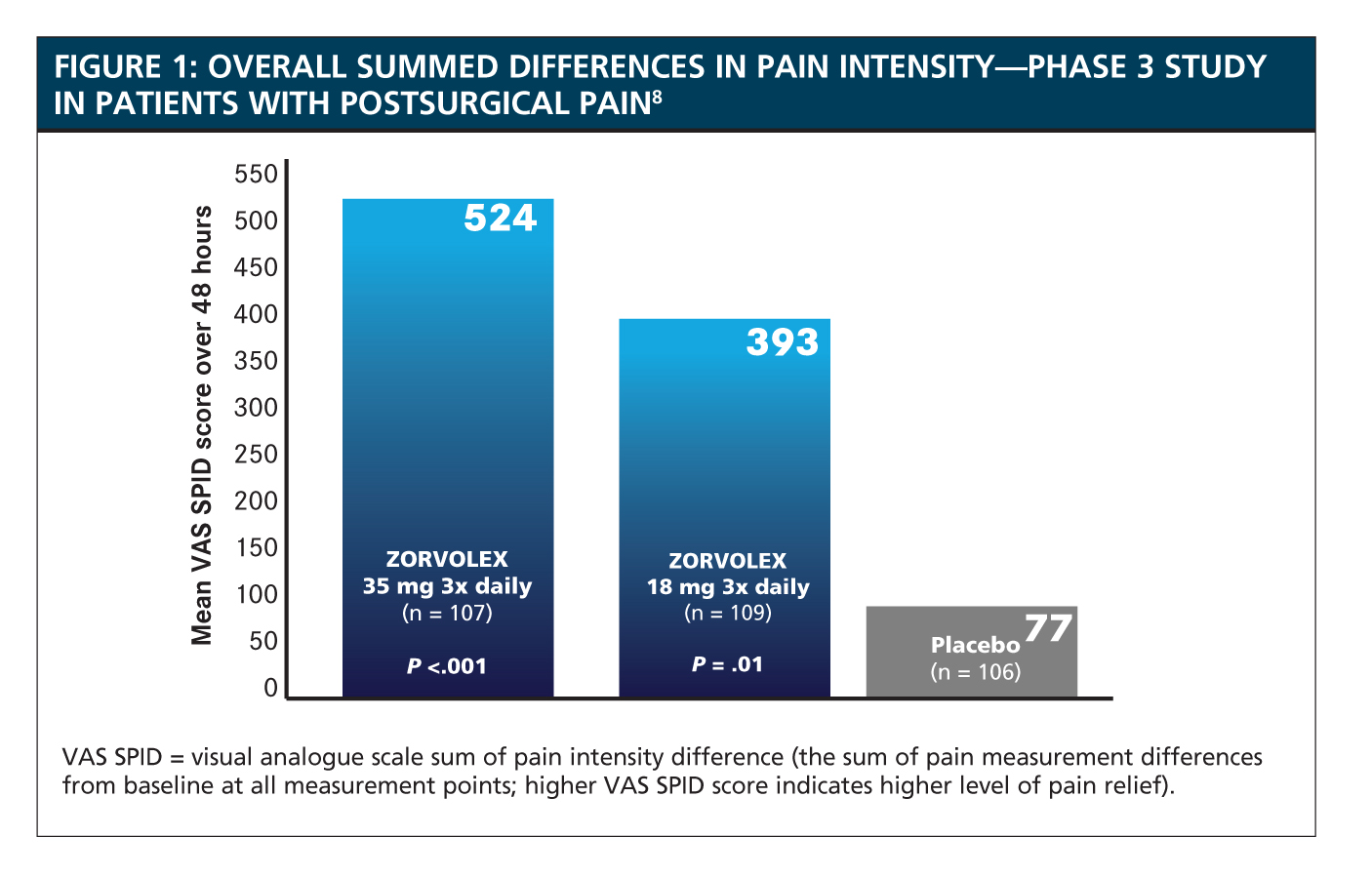 FIGURE 1: OVERALL SUMMED DIFFERENCES IN PAIN INTENSITY—PHASE 3 STUDY IN PATIENTS WITH POSTSURGICAL PAIN$^8$

Mean VAS SPID score over 48 hours

550
500
450
400
350
300
250
200
150
100
50
0

524
ZORVOLEX
35 mg 3x daily
(n = 107)
P <.001

393
ZORVOLEX
18 mg 3x daily
(n = 109)
P = .01

77
Placebo
(n = 106)

VAS SPID = visual analogue scale sum of pain intensity difference (the sum of pain measurement differences from baseline at all measurement points; higher VAS SPID score indicates higher level of pain relief).